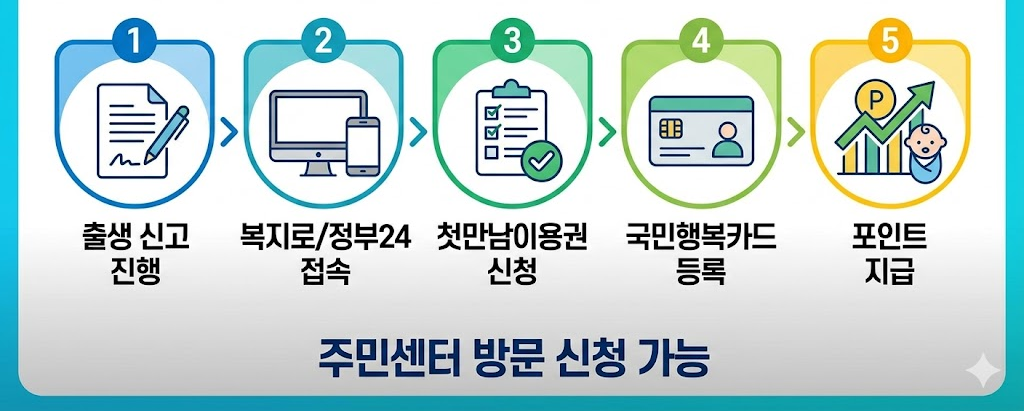 1
출생 신고 진행

2
복지로/정부24 접속

3
첫만남이용권 신청

4
국민행복카드 등록

5
P
포인트 지급

주민센터 방문 신청 가능